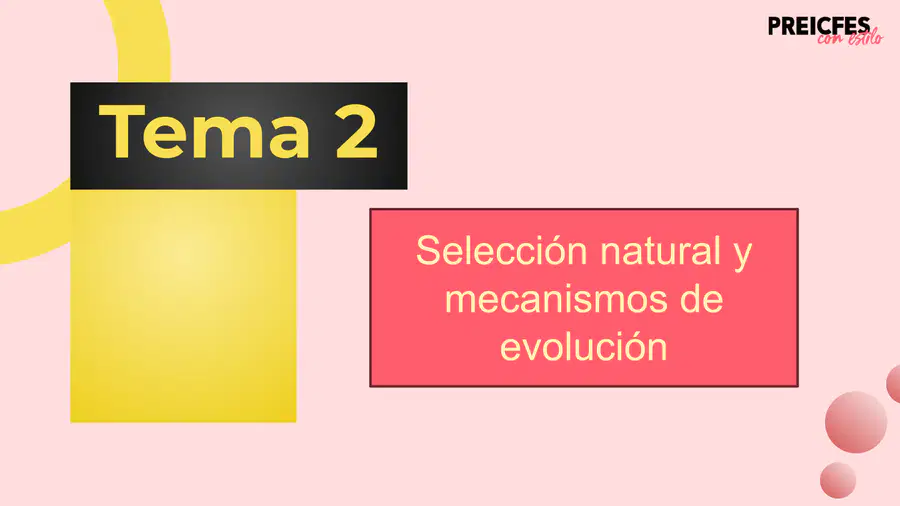 PREICFES
con estilo

Tema 2

Selección natural y mecanismos de evolución